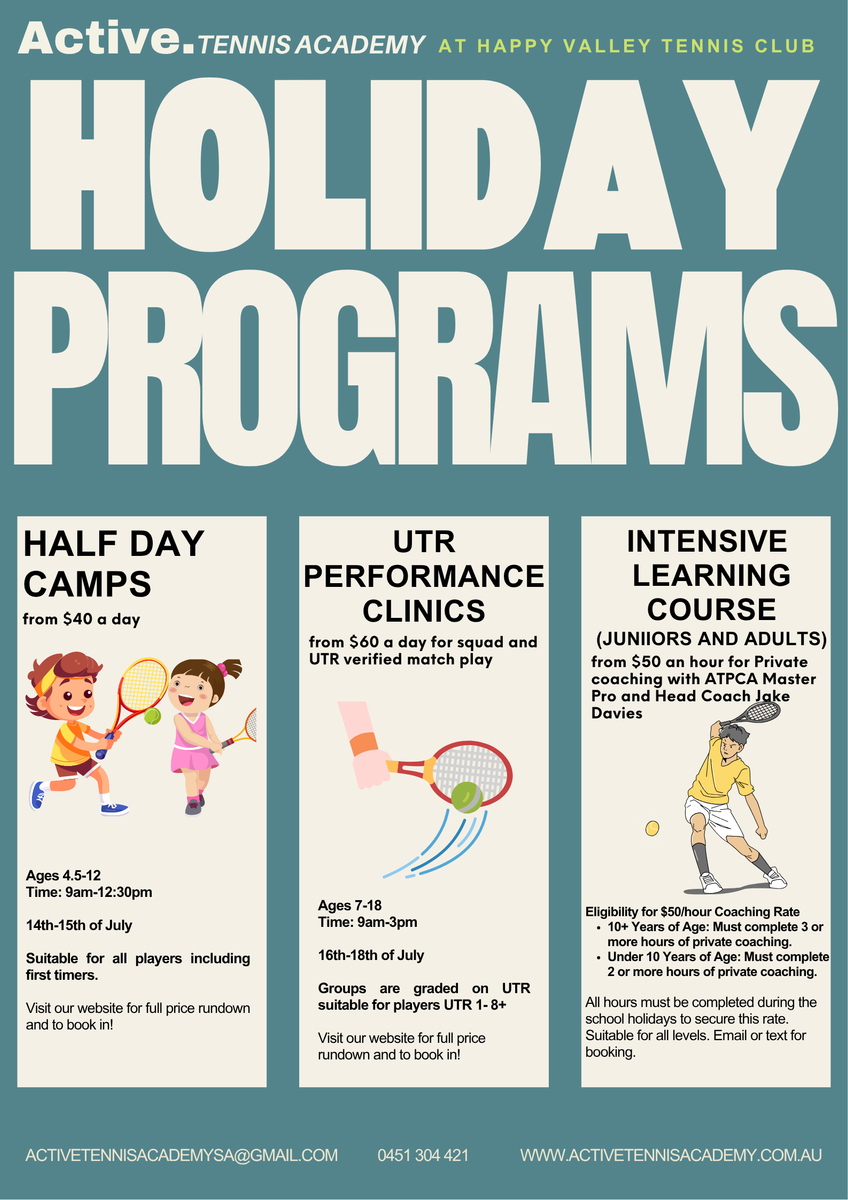 Active. TENNIS ACADEMY AT HAPPY VALLEY TENNIS CLUB

HOLIDAY PROGRAMS

HALF DAY CAMPS

from $40 a day

Ages 4.5-12
Time: 9am-12:30pm

14th-15th of July

Suitable for all players including first timers.

Visit our website for full price rundown and to book in!

UTR PERFORMANCE CLINICS

from $60 a day for squad and UTR verified match play

Ages 7-18
Time: 9am-3pm

16th-18th of July

Groups are graded on UTR suitable for players UTR 1- 8+

Visit our website for full price rundown and to book in!

INTENSIVE LEARNING COURSE

(JUNIIORS AND ADULTS)

from $50 an hour for Private coaching with ATPCA Master Pro and Head Coach Jake Davies

Eligibility for $50/hour Coaching Rate
• 10+ Years of Age: Must complete 3 or more hours of private coaching.
• Under 10 Years of Age: Must complete 2 or more hours of private coaching.

All hours must be completed during the school holidays to secure this rate. Suitable for all levels. Email or text for booking.

ACTIVETENNISACADEMYSA@GMAIL.COM 0451 304 421 WWW.ACTIVETENNISACADEMY.COM.AU